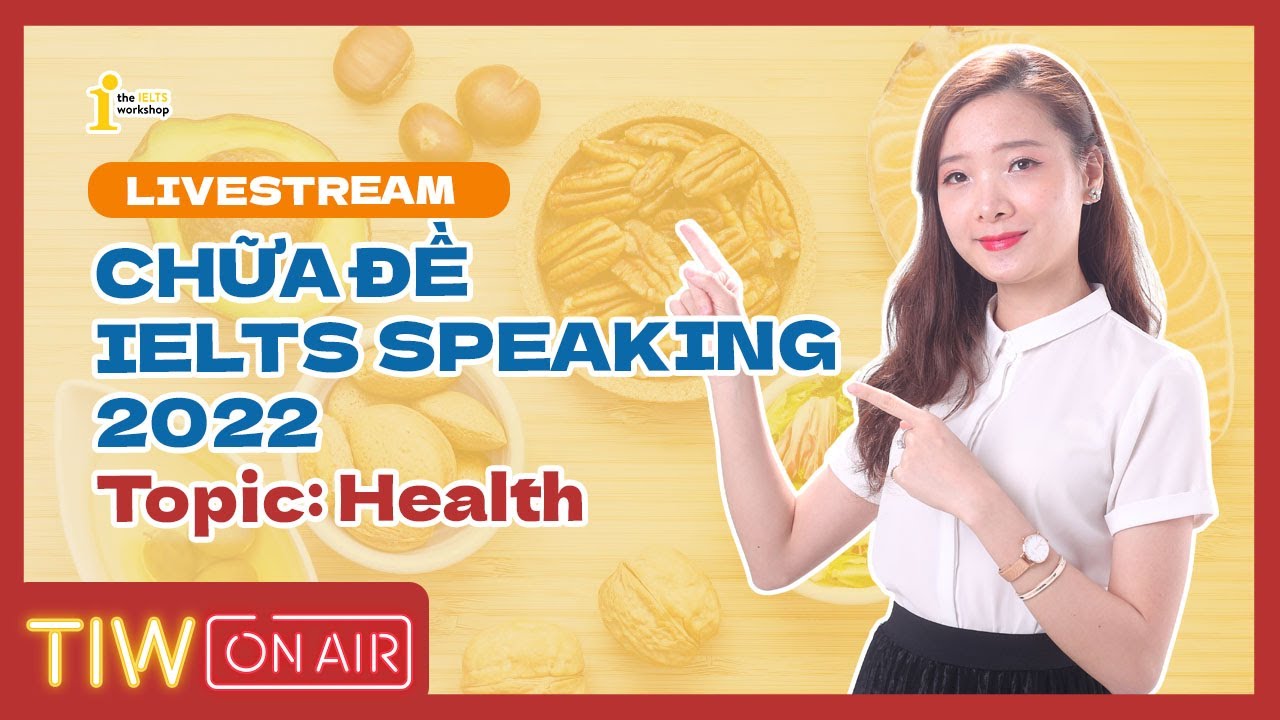 the IELTS workshop

LIVESTREAM

CHỮA ĐỀ IELTS SPEAKING 2022

Topic: Health

TIW ON AIR